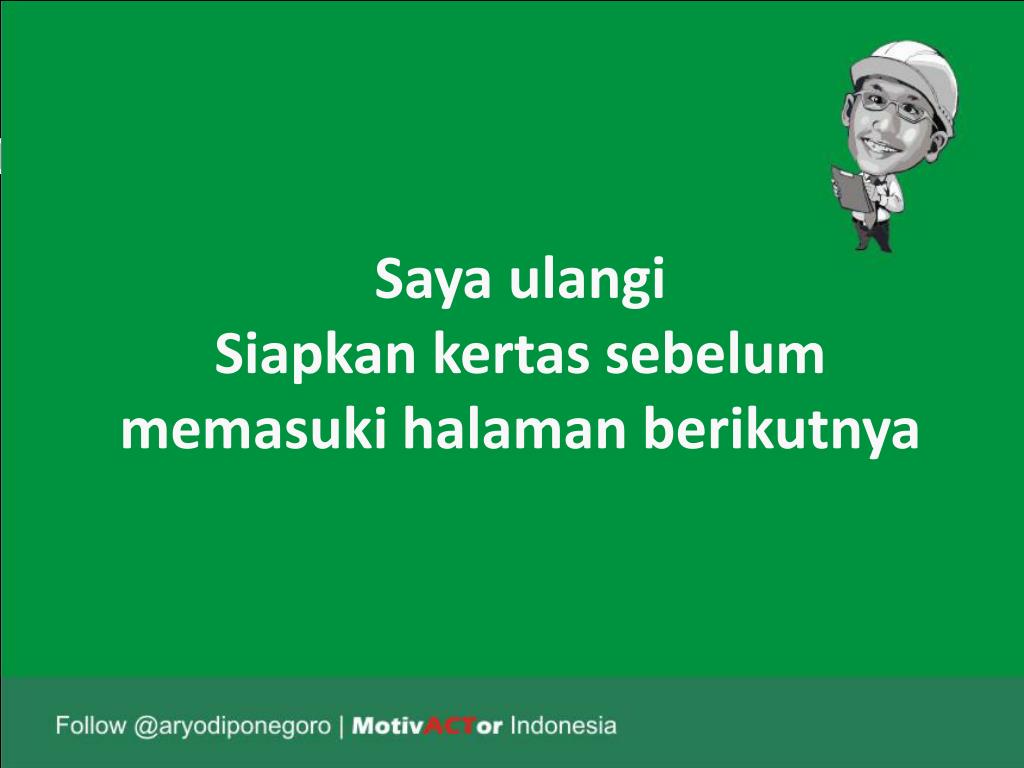 Saya ulangi
Siapkan kertas sebelum memasuki halaman berikutnya

Follow @aryodiponegoro | MotivACTor Indonesia